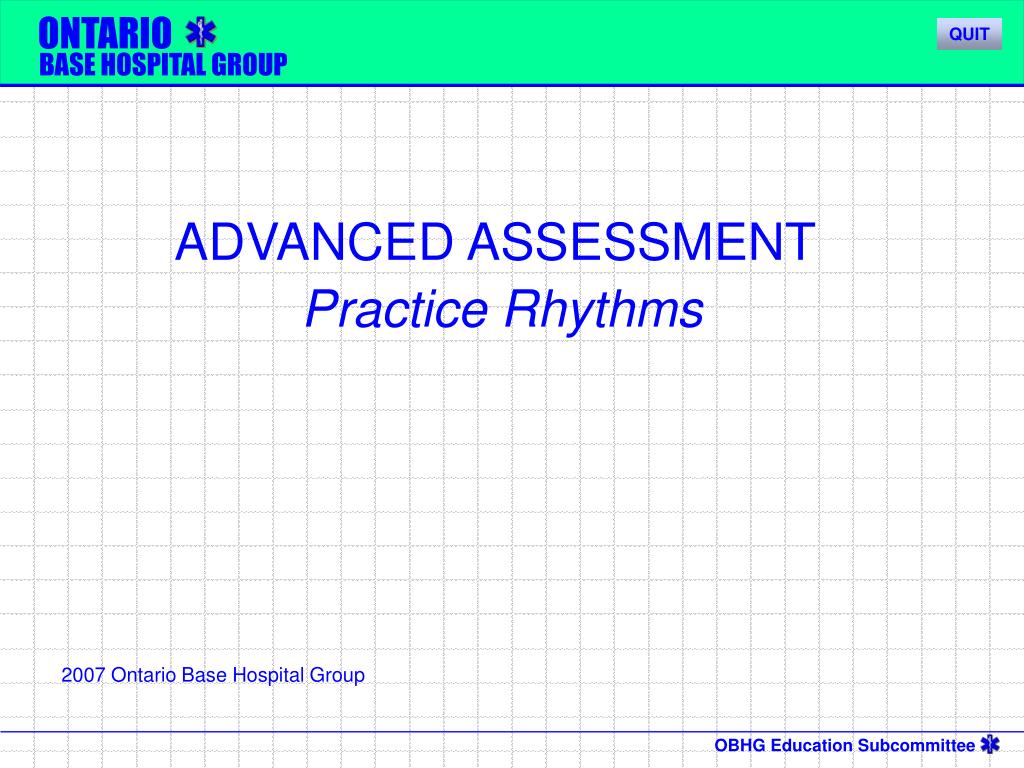 ONTARIO
BASE HOSPITAL GROUP

QUIT

ADVANCED ASSESSMENT
Practice Rhythms

2007 Ontario Base Hospital Group

OBHG Education Subcommittee